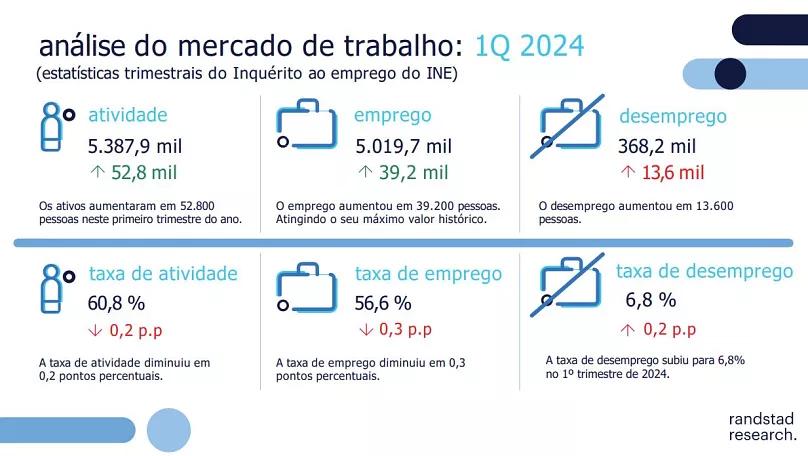 análise do mercado de trabalho: 1Q 2024
(estatísticas trimestrais do Inquérito ao emprego do INE)

atividade
5.387,9 mil
↑ 52,8 mil

Os ativos aumentaram em 52.800 pessoas neste primeiro trimestre do ano.

emprego
5.019,7 mil
↑ 39,2 mil

O emprego aumentou em 39.200 pessoas. Atingindo o seu máximo valor histórico.

desemprego
368,2 mil
↑ 13,6 mil

O desemprego aumentou em 13.600 pessoas.

taxa de atividade
60,8 %
↓ 0,2 p.p

A taxa de atividade diminuiu em 0,2 pontos percentuais.

taxa de emprego
56,6 %
↓ 0,3 p.p

A taxa de emprego diminuiu em 0,3 pontos percentuais.

taxa de desemprego
6,8 %
↑ 0,2 p.p

A taxa de desemprego subiu para 6,8% no 1º trimestre de 2024.

randstad
research.